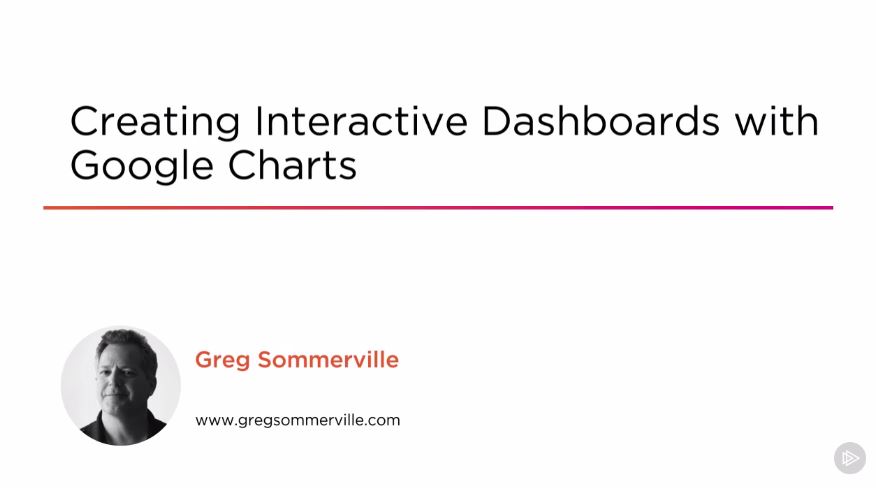 Creating Interactive Dashboards with Google Charts

Greg Sommerville

www.gregsommerville.com